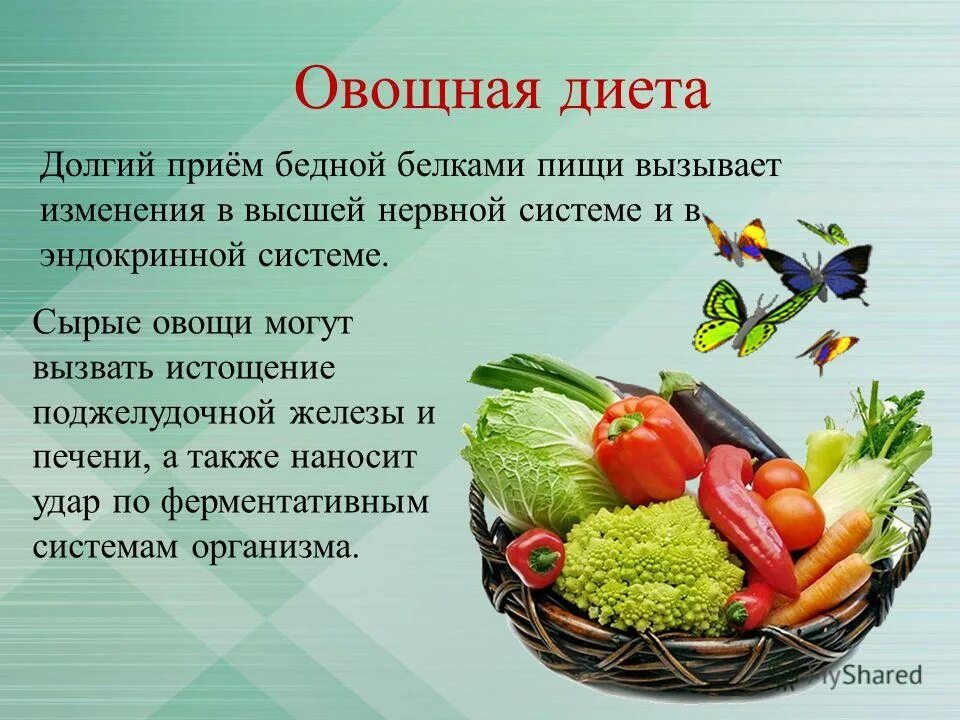 Овощная диета

Долгий приём бедной белками пищи вызывает изменения в высшей нервной системе и в эндокринной системе.

Сырые овощи могут вызвать истощение поджелудочной железы и печени, а также наносит удар по ферментативным системам организма.

MyShared